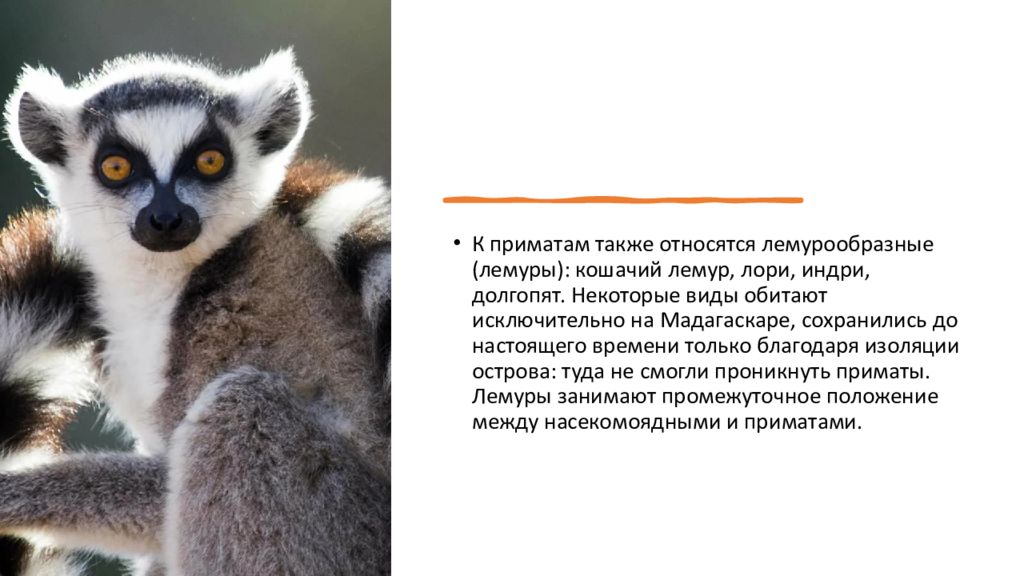 • К приматам также относятся лемурообразные (лемуры): кошачий лемур, лори, индри, долгопят. Некоторые виды обитают исключительно на Мадагаскаре, сохранились до настоящего времени только благодаря изоляции острова: туда не смогли проникнуть приматы. Лемуры занимают промежуточное положение между насекомоядными и приматами.